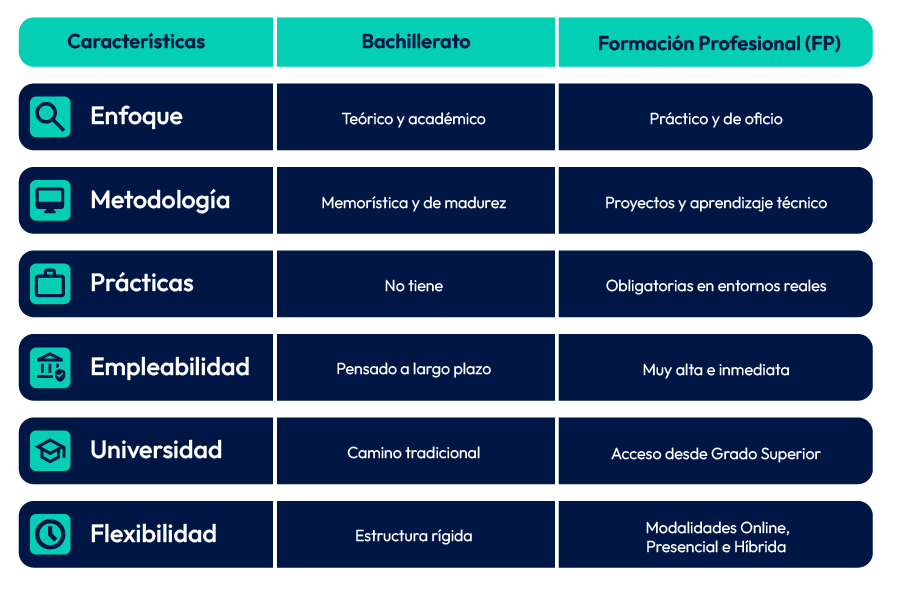 | Características | Bachillerato | Formación Profesional (FP) |
|---|---|---|
| Enfoque | Teórico y académico | Práctico y de oficio |
| Metodología | Memorística y de madurez | Proyectos y aprendizaje técnico |
| Prácticas | No tiene | Obligatorias en entornos reales |
| Empleabilidad | Pensado a largo plazo | Muy alta e inmediata |
| Universidad | Camino tradicional | Acceso desde Grado Superior |
| Flexibilidad | Estructura rígida | Modalidades Online, Presencial e Híbrida |